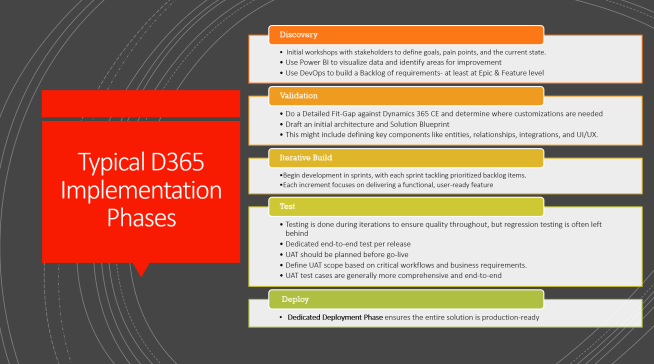 Typical D365 Implementation Phases

Discovery

• Initial workshops with stakeholders to define goals, pain points, and the current state.
• Use Power BI to visualize data and identify areas for improvement
• Use DevOps to build a Backlog of requirements- at least at Epic & Feature level

Validation

• Do a Detailed Fit-Gap against Dynamics 365 CE and determine where customizations are needed
• Draft an initial architecture and Solution Blueprint
• This might include defining key components like entities, relationships, integrations, and UI/UX.

Iterative Build

•Begin development in sprints, with each sprint tackling prioritized backlog items.
•Each increment focuses on delivering a functional, user-ready feature

Test

• Testing is done during iterations to ensure quality throughout, but regression testing is often left behind
• Dedicated end-to-end test per release
• UAT should be planned before go-live
• Define UAT scope based on critical workflows and business requirements.
• UAT test cases are generally more comprehensive and end-to-end

Deploy

• Dedicated Deployment Phase ensures the entire solution is production-ready